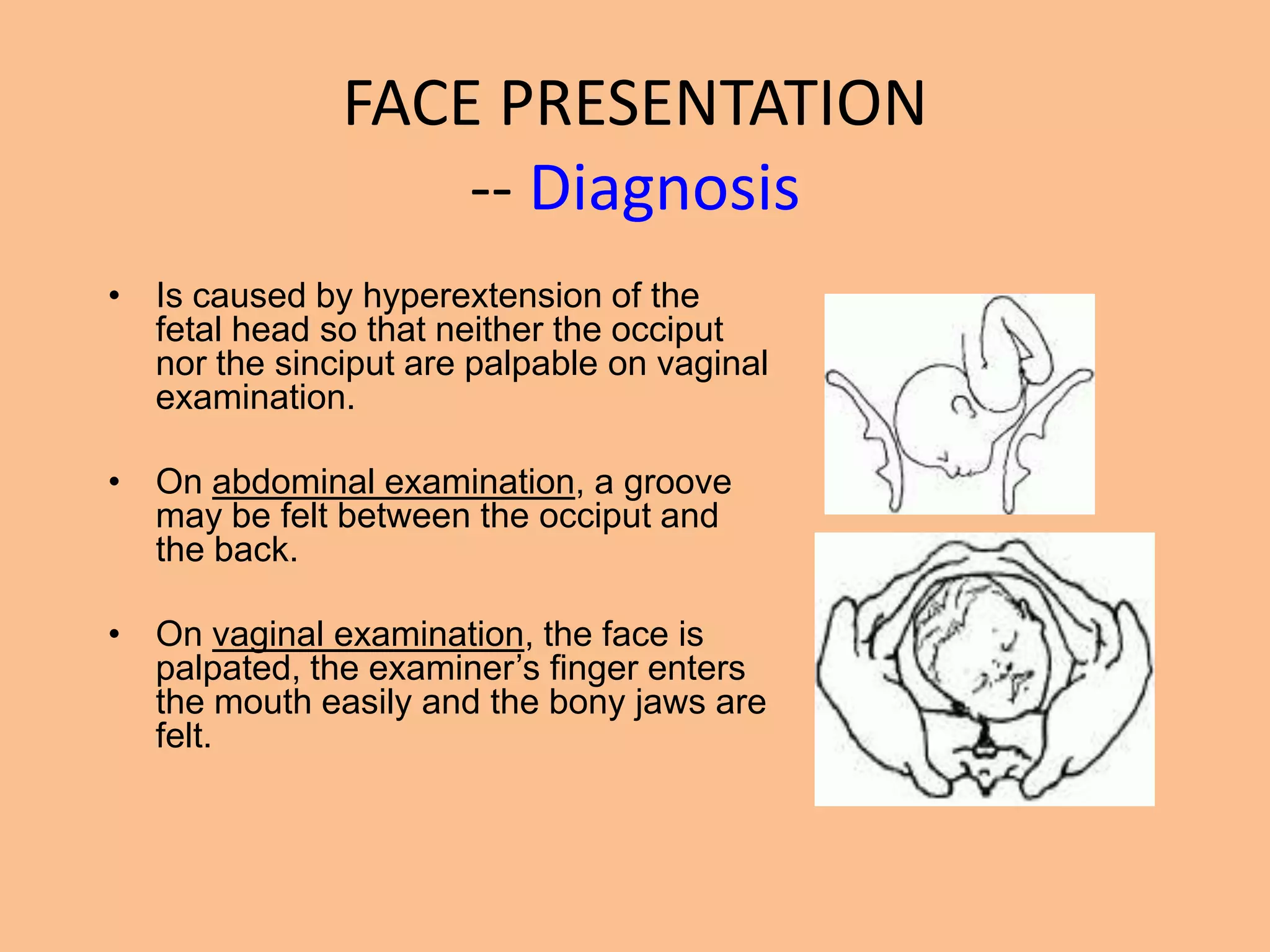 FACE PRESENTATION
-- Diagnosis

• Is caused by hyperextension of the fetal head so that neither the occiput nor the sinciput are palpable on vaginal examination.

• On abdominal examination, a groove may be felt between the occiput and the back.

• On vaginal examination, the face is palpated, the examiner’s finger enters the mouth easily and the bony jaws are felt.